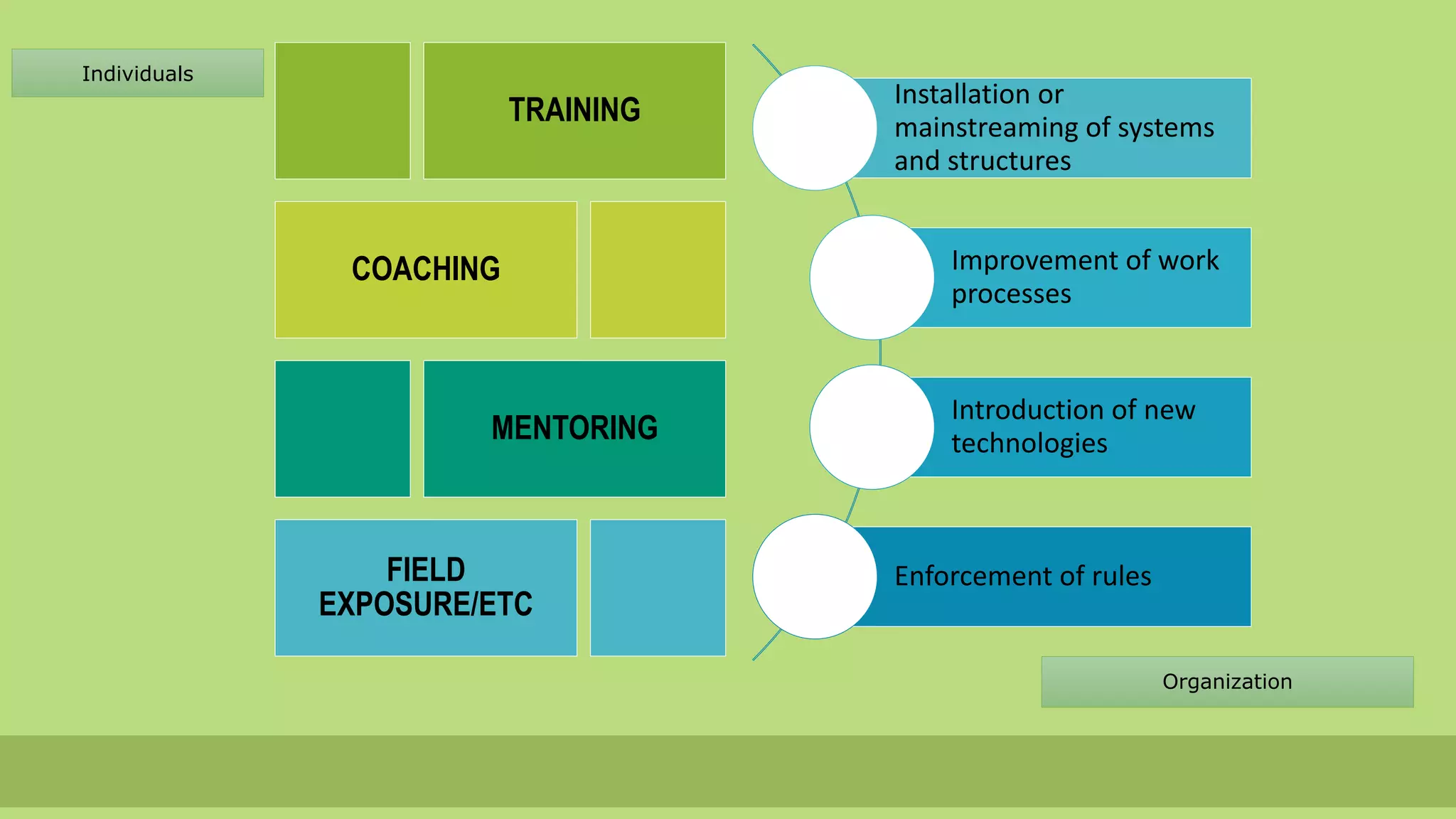 Individuals

TRAINING

COACHING

MENTORING

FIELD EXPOSURE/ETC

Installation or mainstreaming of systems and structures

Improvement of work processes

Introduction of new technologies

Enforcement of rules

Organization